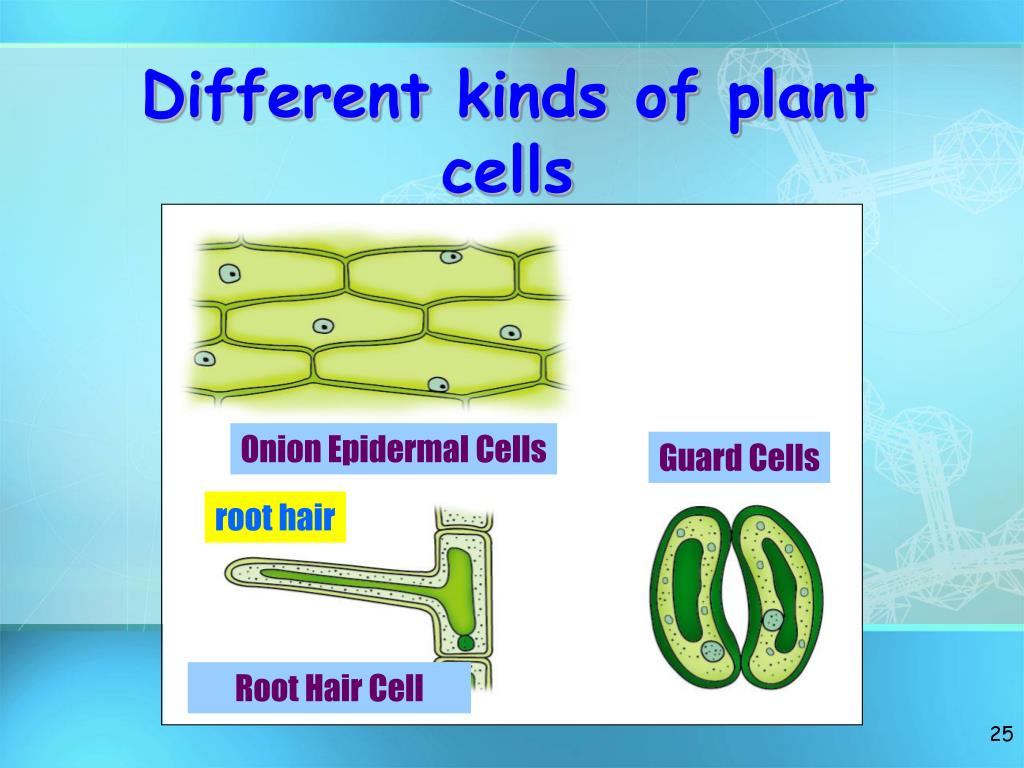 Different kinds of plant cells

Onion Epidermal Cells

Guard Cells

root hair

Root Hair Cell

25